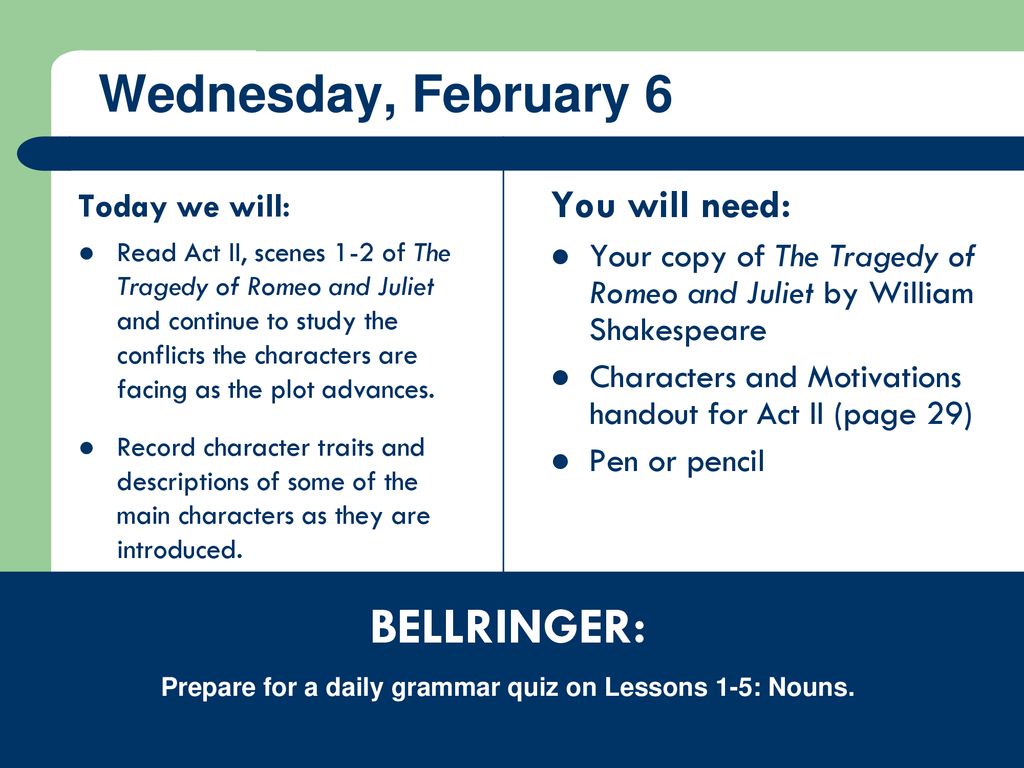 Wednesday, February 6

Today we will:

- Read Act II, scenes 1-2 of The Tragedy of Romeo and Juliet and continue to study the conflicts the characters are facing as the plot advances.
- Record character traits and descriptions of some of the main characters as they are introduced.

You will need:

- Your copy of The Tragedy of Romeo and Juliet by William Shakespeare
- Characters and Motivations handout for Act II (page 29)
- Pen or pencil

BELLRINGER:

Prepare for a daily grammar quiz on Lessons 1-5: Nouns.